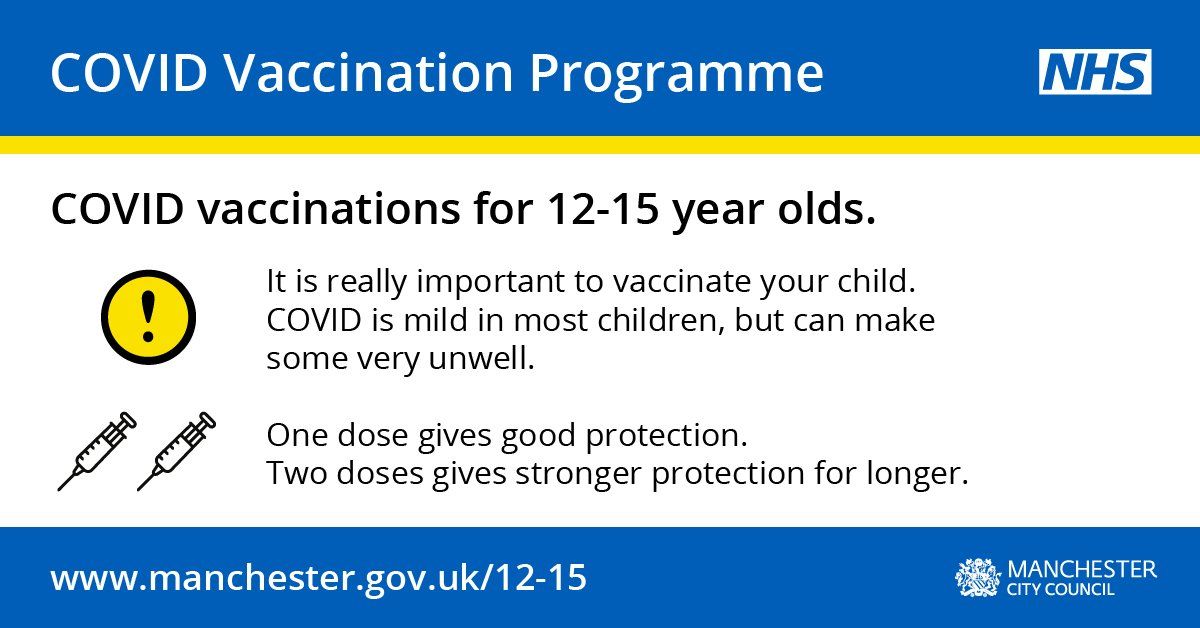 COVID Vaccination Programme

NHS

COVID vaccinations for 12-15 year olds.

!

It is really important to vaccinate your child. COVID is mild in most children, but can make some very unwell.

One dose gives good protection. Two doses gives stronger protection for longer.

www.manchester.gov.uk/12-15

MANCHESTER CITY COUNCIL